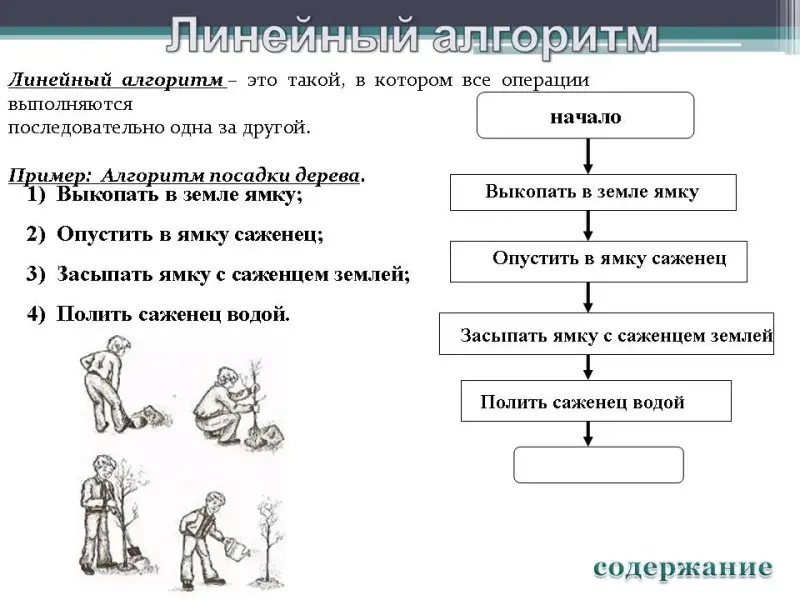 Линейный алгоритм

Линейный алгоритм – это такой, в котором все операции выполняются последовательно одна за другой.

Пример: Алгоритм посадки дерева.
1) Выкопать в земле ямку;
2) Опустить в ямку саженец;
3) Засыпать ямку с саженцем землей;
4) Полить саженец водой.

начало

Выкопать в земле ямку

Опустить в ямку саженец

Засыпать ямку с саженцем землей

Полить саженец водой

содержание